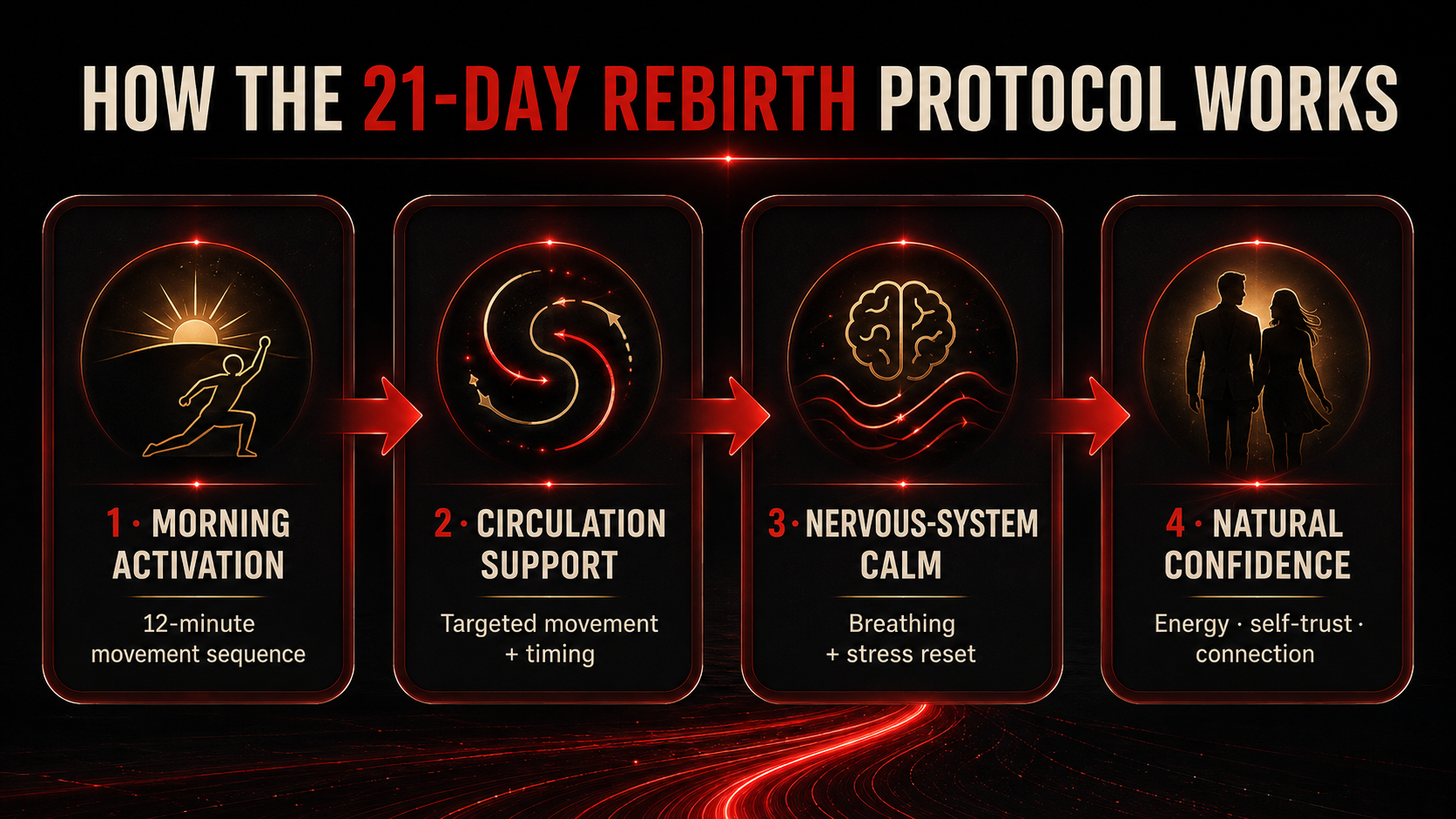 HOW THE 21-DAY REBIRTH PROTOCOL WORKS

1 · MORNING ACTIVATION

12-minute movement sequence

2 · CIRCULATION SUPPORT

Targeted movement + timing

3 · NERVOUS-SYSTEM CALM

Breathing + stress reset

4 · NATURAL CONFIDENCE

Energy · self-trust · connection